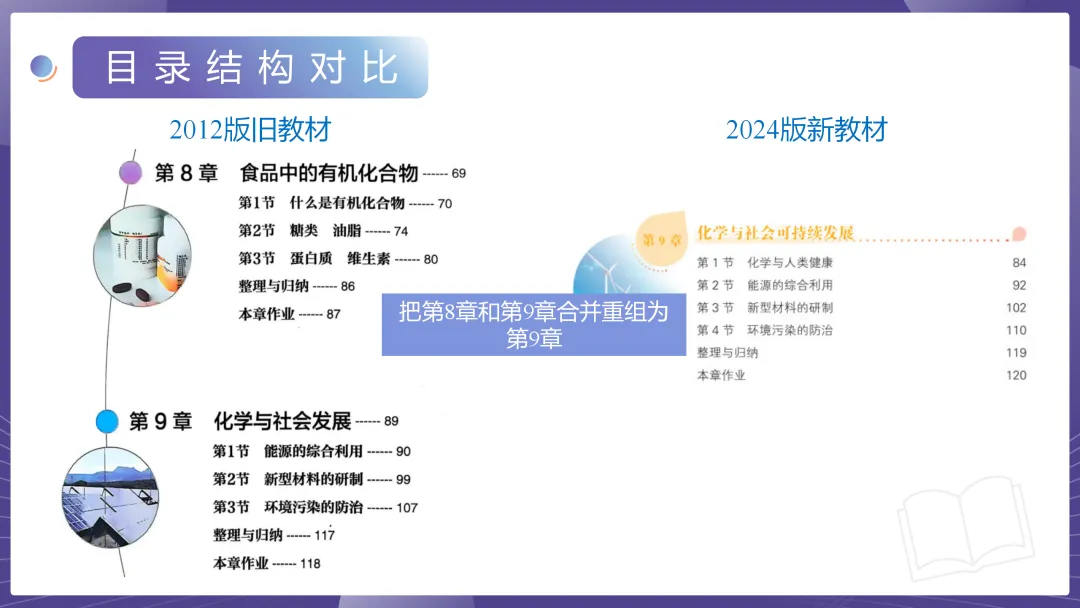 目录结构对比

2012版旧教材

第 8 章　食品中的有机化合物 ------ 69

第1节　什么是有机化合物 ------ 70

第2节　糖类　油脂 ------ 74

第3节　蛋白质　维生素 ------ 80

整理与归纳 ------ 86

本章作业 ------ 87

第 9 章　化学与社会发展 ------ 89

第1节　能源的综合利用 ------ 90

第2节　新型材料的研制 ------ 99

第3节　环境污染的防治 ------ 107

整理与归纳 ------ 117

本章作业 ------ 118

把第8章和第9章合并重组为第9章

2024版新教材

第 9 章　化学与社会可持续发展

| | |
|---|---|
| 第 1 节　化学与人类健康 | 84 |
| 第 2 节　能源的综合利用 | 92 |
| 第 3 节　新型材料的研制 | 102 |
| 第 4 节　环境污染的防治 | 110 |
| 整理与归纳 | 119 |
| 本章作业 | 120 |